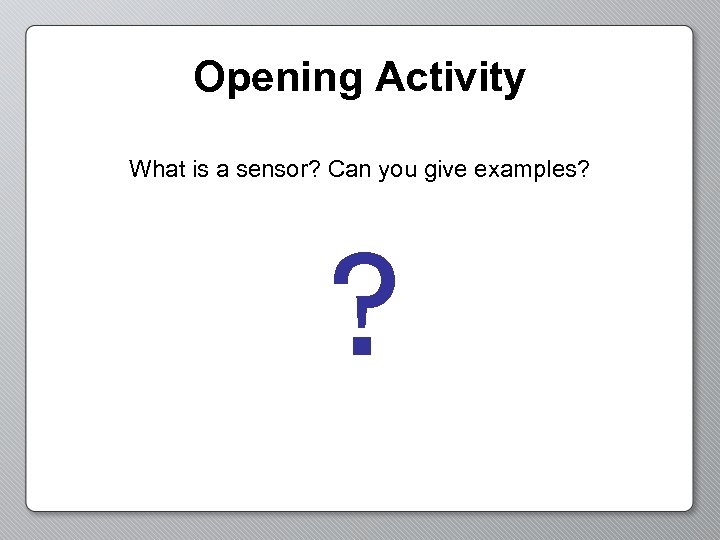 Opening Activity

What is a sensor? Can you give examples?

?